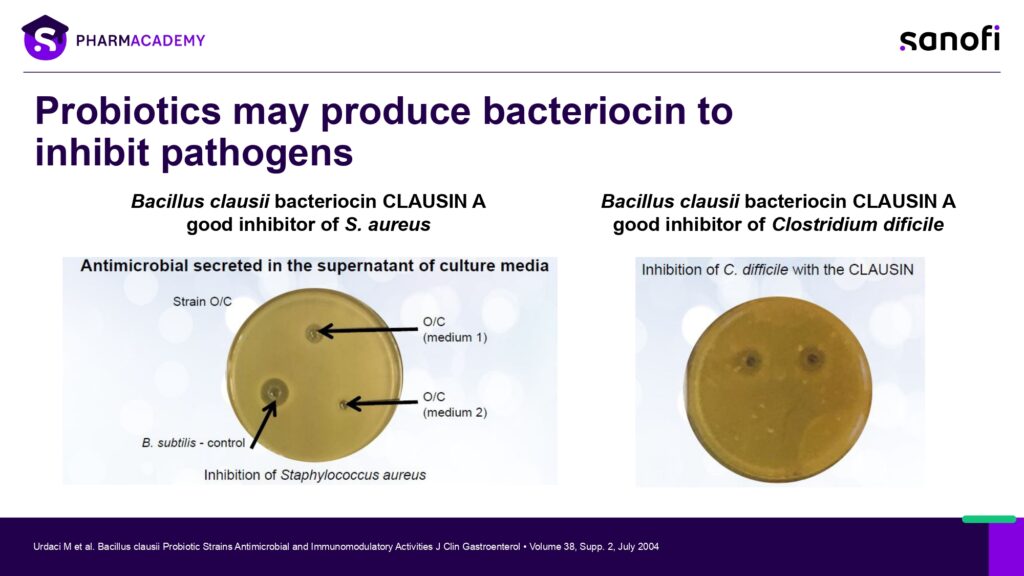 PHARMACADEMY

sanofi

Probiotics may produce bacteriocin to inhibit pathogens

Bacillus clausii bacteriocin CLAUSIN A good inhibitor of S. aureus

Antimicrobial secreted in the supernatant of culture media

Strain O/C

O/C (medium 1)

O/C (medium 2)

B. subtilis - control

Inhibition of Staphylococcus aureus

Bacillus clausii bacteriocin CLAUSIN A good inhibitor of Clostridium dificile

Inhibition of C. difficile with the CLAUSIN

Urdaci M et al. Bacillus clausii Probiotic Strains Antimicrobial and Immunomodulatory Activities J Clin Gastroenterol • Volume 38, Supp. 2, July 2004